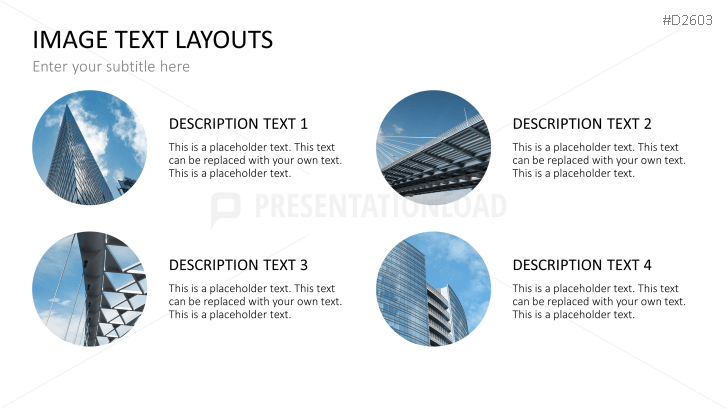 #D2603

IMAGE TEXT LAYOUTS

Enter your subtitle here

DESCRIPTION TEXT 1

This is a placeholder text. This text can be replaced with your own text. This is a placeholder text.

DESCRIPTION TEXT 2

This is a placeholder text. This text can be replaced with your own text. This is a placeholder text.

PRESENTATIONLOAD

DESCRIPTION TEXT 3

This is a placeholder text. This text can be replaced with your own text. This is a placeholder text.

DESCRIPTION TEXT 4

This is a placeholder text. This text can be replaced with your own text. This is a placeholder text.